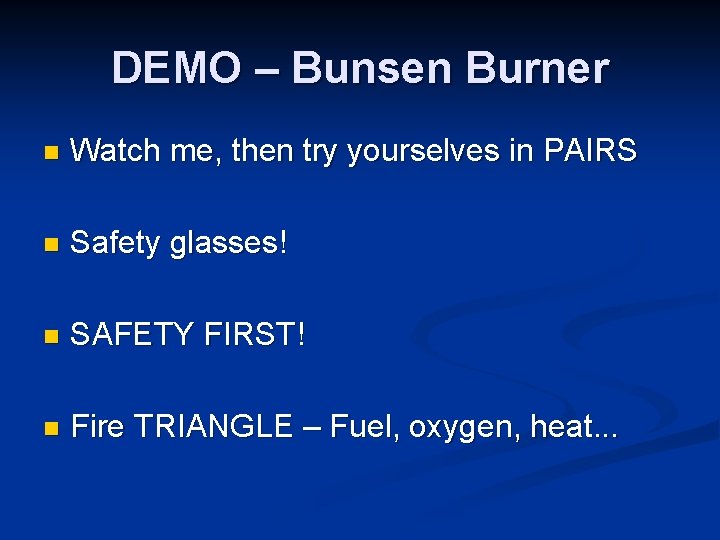 DEMO – Bunsen Burner

- Watch me, then try yourselves in PAIRS

- Safety glasses!

- SAFETY FIRST!

- Fire TRIANGLE – Fuel, oxygen, heat...